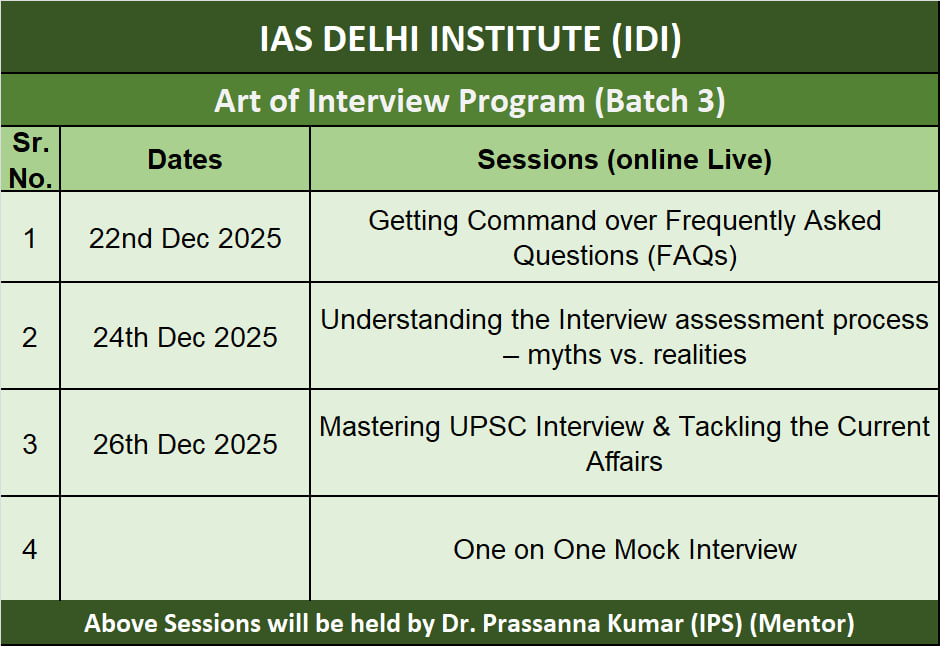 IAS DELHI INSTITUTE (IDI)

Art of Interview Program (Batch 3)

| Sr. No. | Dates | Sessions (online Live) |
|---|---|---|
| 1 | 22nd Dec 2025 | Getting Command over Frequently Asked Questions (FAQs) |
| 2 | 24th Dec 2025 | Understanding the Interview assessment process – myths vs. realities |
| 3 | 26th Dec 2025 | Mastering UPSC Interview & Tackling the Current Affairs |
| 4 | | One on One Mock Interview |

Above Sessions will be held by Dr. Prassanna Kumar (IPS) (Mentor)